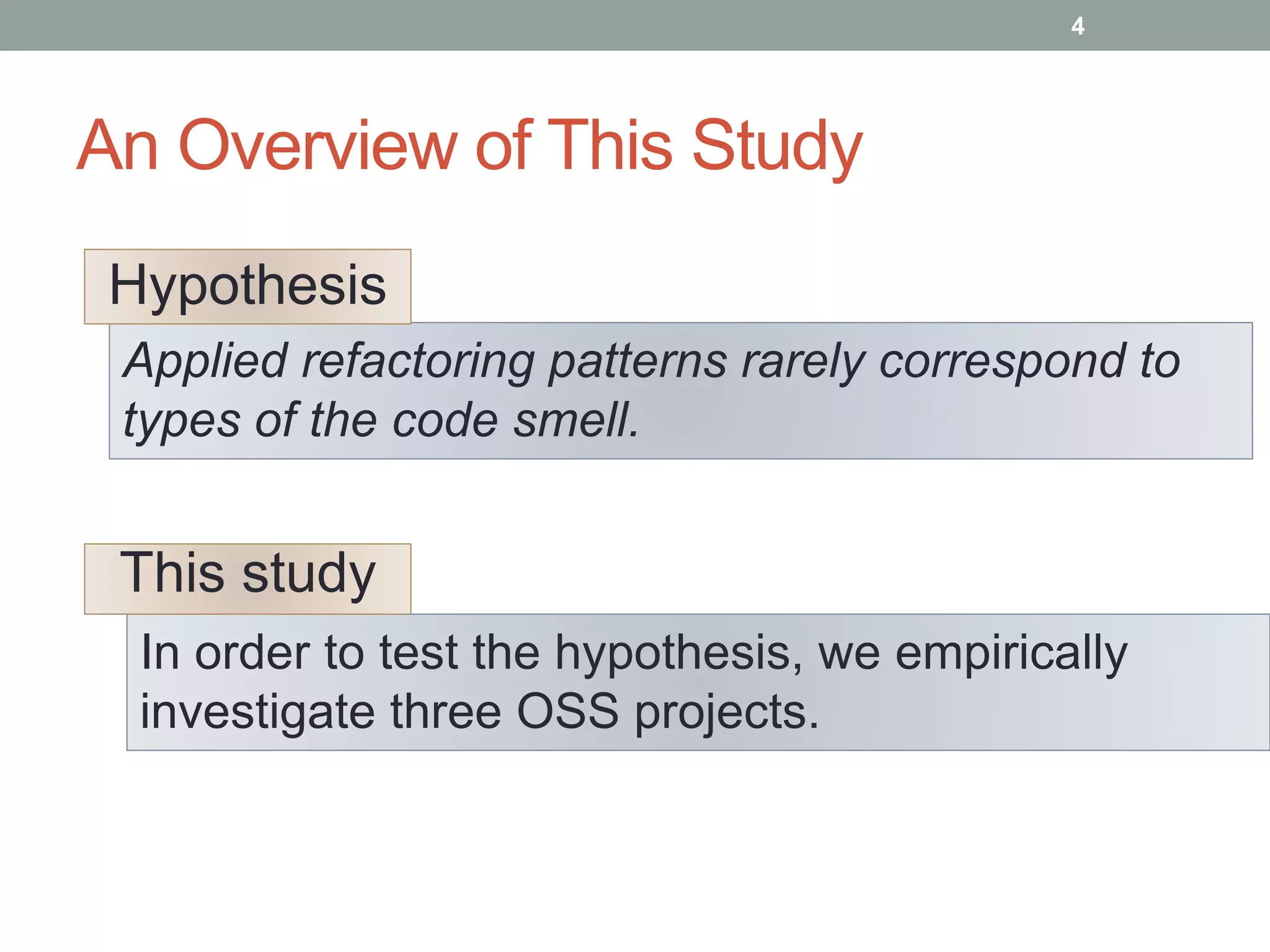 4

An Overview of This Study

Hypothesis

Applied refactoring patterns rarely correspond to types of the code smell.

This study

In order to test the hypothesis, we empirically investigate three OSS projects.